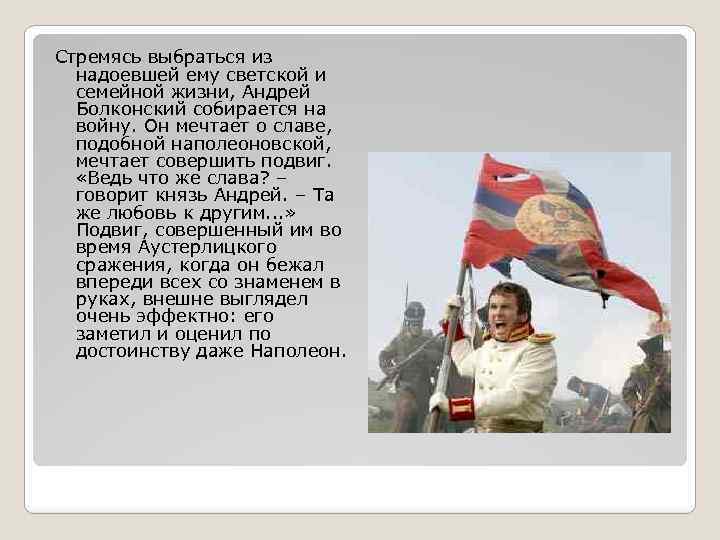 Стремясь выбраться из надоевшей ему светской и семейной жизни, Андрей Болконский собирается на войну. Он мечтает о славе, подобной наполеоновской, мечтает совершить подвиг. «Ведь что же слава? – говорит князь Андрей. – Та же любовь к другим...» Подвиг, совершенный им во время Аустерлицкого сражения, когда он бежал впереди всех со знаменем в руках, внешне выглядел очень эффектно: его заметил и оценил по достоинству даже Наполеон.